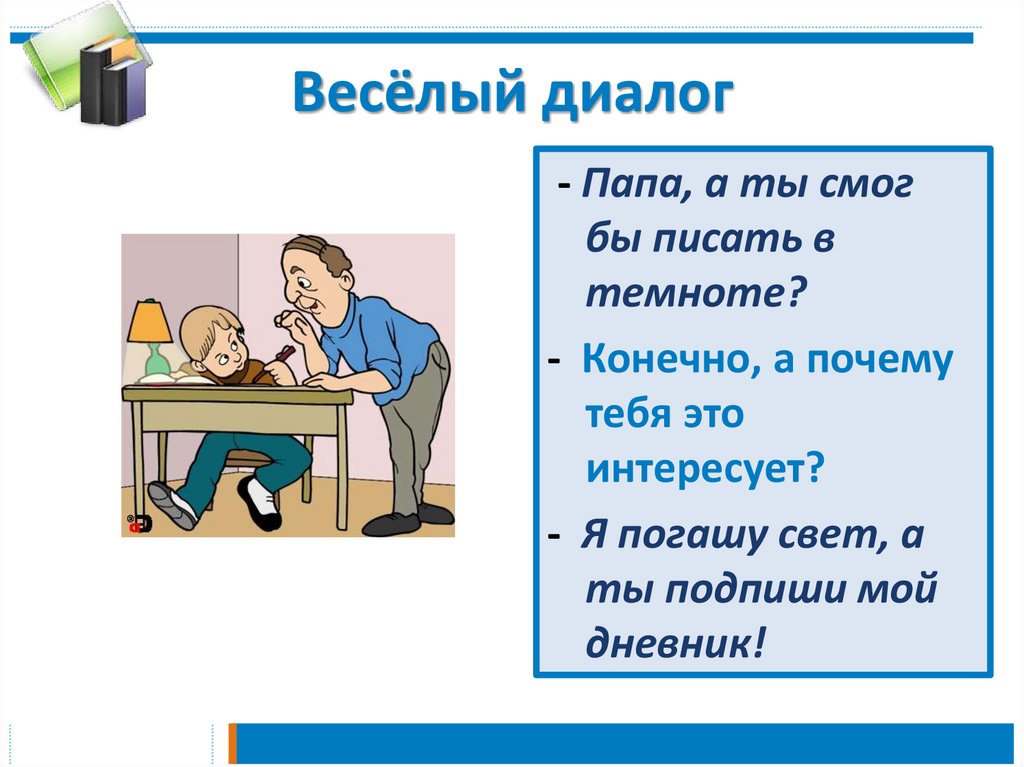 Весёлый диалог

- Папа, а ты смог бы писать в темноте?

- Конечно, а почему тебя это интересует?

- Я погашу свет, а ты подпиши мой дневник!